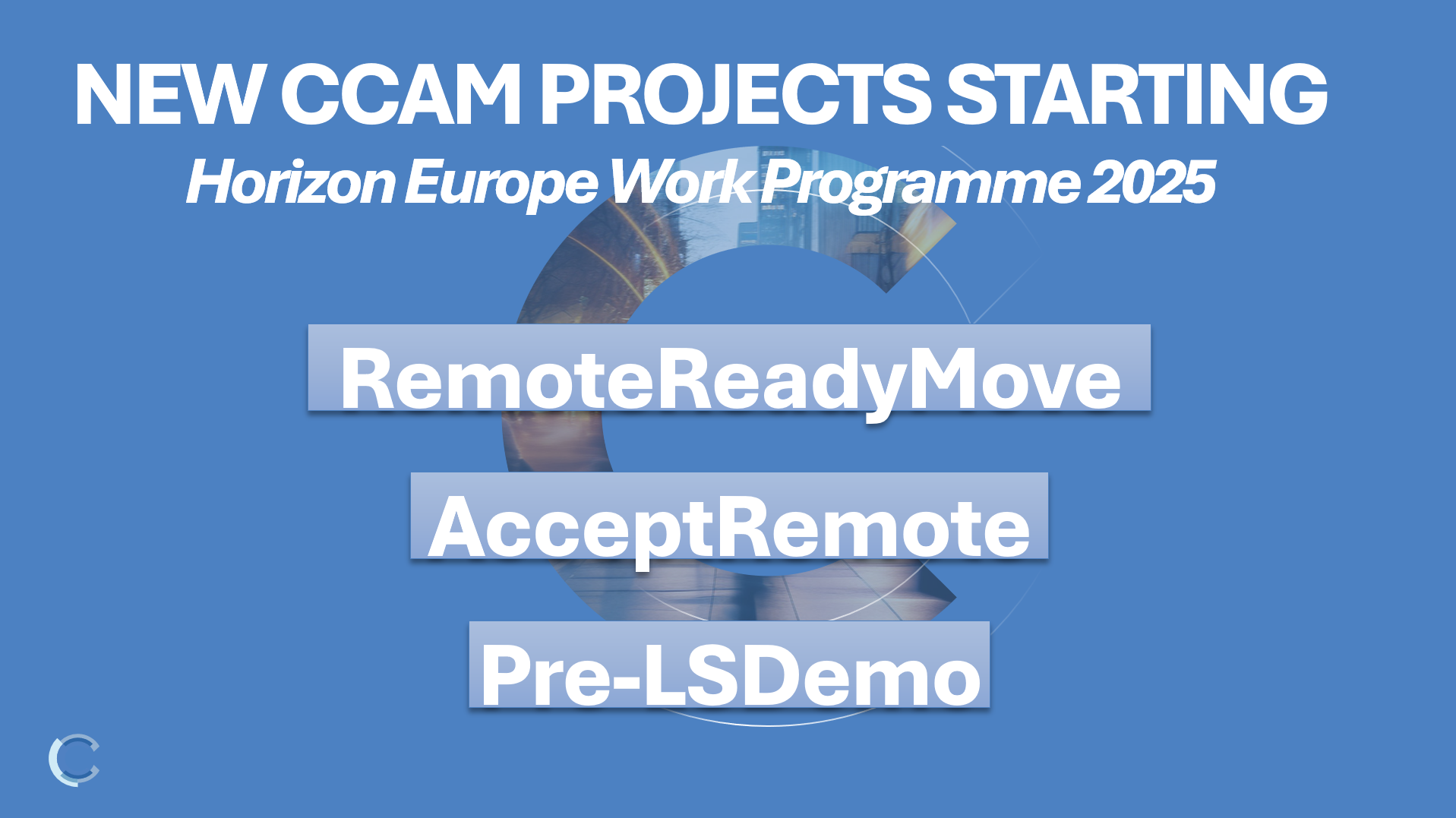 NEW CCAM PROJECTS STARTING

Horizon Europe Work Programme 2025

RemoteReadyMove

AcceptRemote

Pre-LSDemo